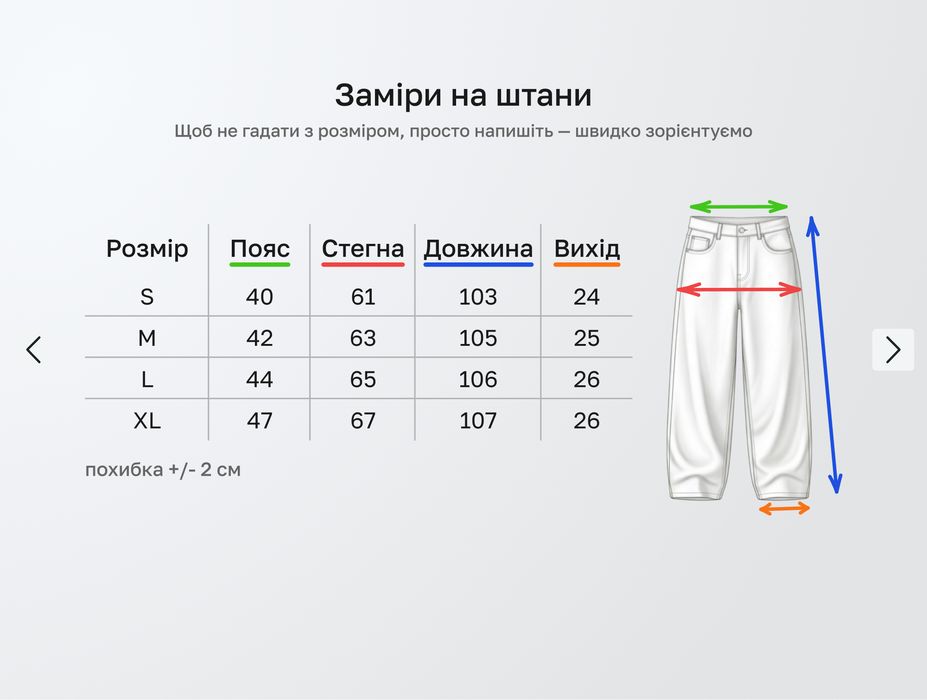 Заміри на штани

Щоб не гадати з розміром, просто напишіть — швидко зорієнтуємо

| Розмір | Пояс | Стегна | Довжина | Вихід |
|---|---|---|---|---|
| S | 40 | 61 | 103 | 24 |
| M | 42 | 63 | 105 | 25 |
| L | 44 | 65 | 106 | 26 |
| XL | 47 | 67 | 107 | 26 |

похибка +/- 2 см